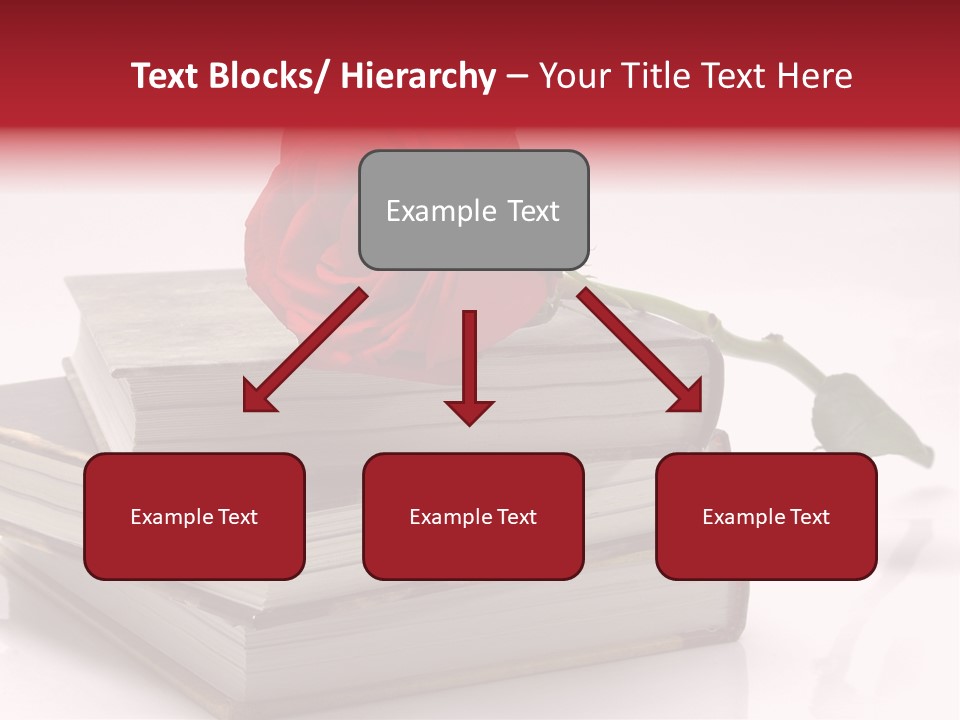 Text Blocks/ Hierarchy – Your Title Text Here

Example Text

Example Text

Example Text

Example Text